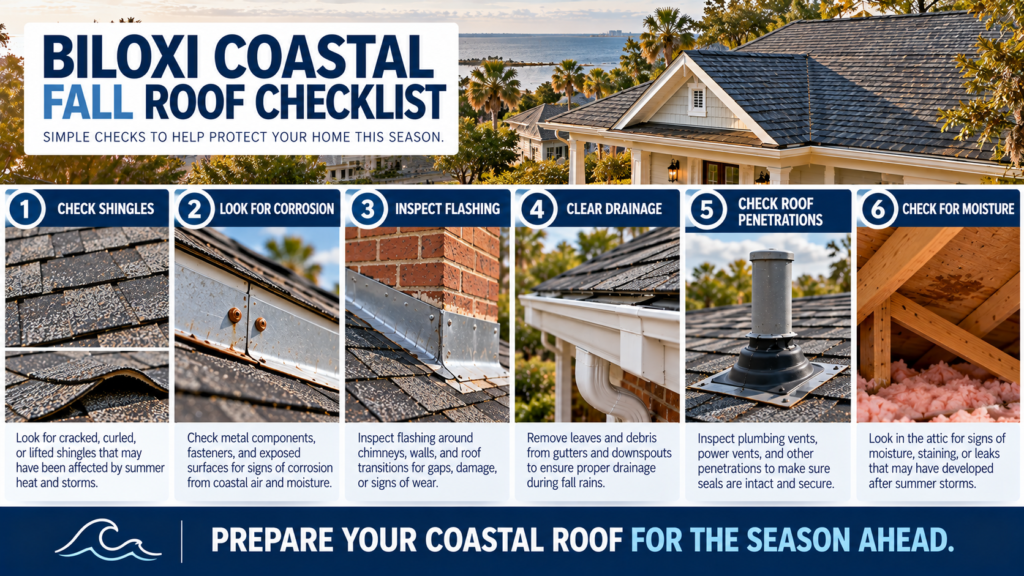 BILOXI COASTAL FALL ROOF CHECKLIST

SIMPLE CHECKS TO HELP PROTECT YOUR HOME THIS SEASON.

1 CHECK SHINGLES

Look for cracked, curled, or lifted shingles that may have been affected by summer heat and storms.

2 LOOK FOR CORROSION

Check metal components, fasteners, and exposed surfaces for signs of corrosion from coastal air and moisture.

3 INSPECT FLASHING

Inspect flashing around chimneys, walls, and roof transitions for gaps, damage, or signs of wear.

4 CLEAR DRAINAGE

Remove leaves and debris from gutters and downspouts to ensure proper drainage during fall rains.

5 CHECK ROOF PENETRATIONS

Inspect plumbing vents, power vents, and other penetrations to make sure seals are intact and secure.

6 CHECK FOR MOISTURE

Look in the attic for signs of moisture, staining, or leaks that may have developed after summer storms.

PREPARE YOUR COASTAL ROOF FOR THE SEASON AHEAD.